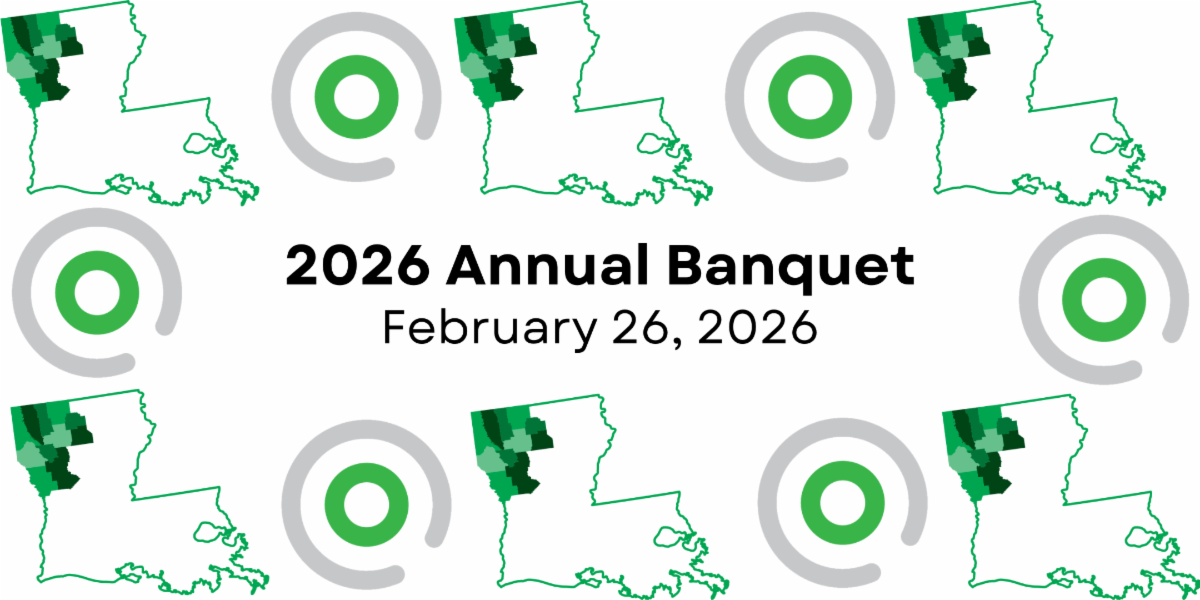 2026 Annual Banquet
February 26, 2026